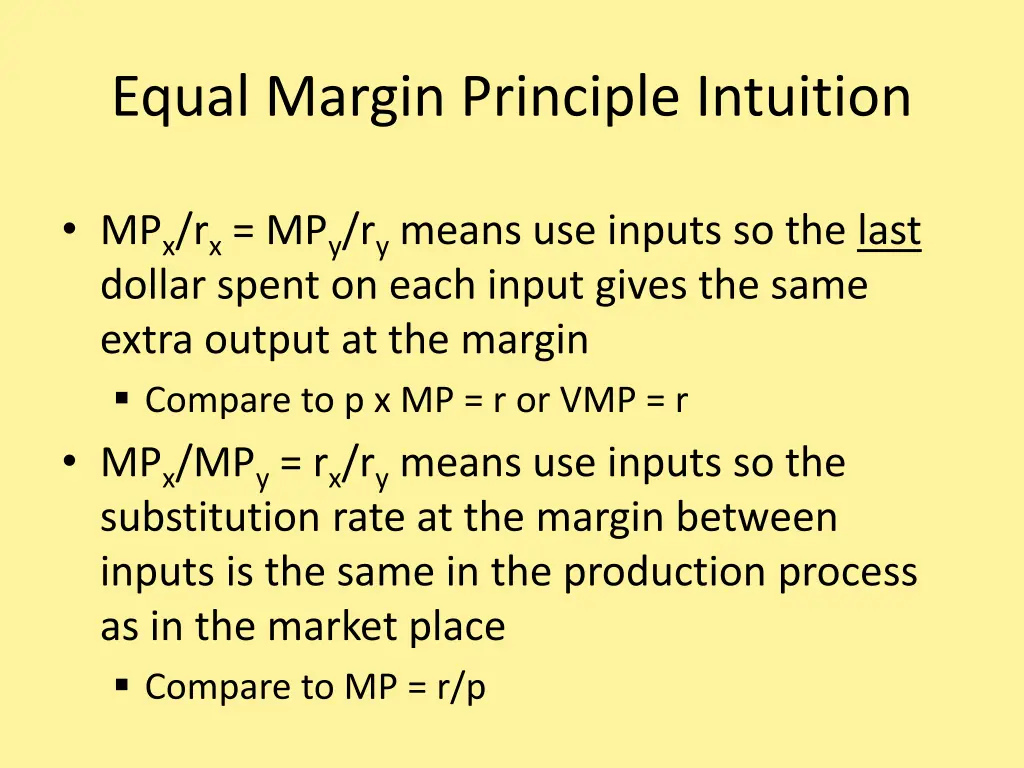 Equal Margin Principle Intuition

• $MP_x/r_x = MP_y/r_y$ means use inputs so the last dollar spent on each input gives the same extra output at the margin
 ▪ Compare to p x MP = r or VMP = r
• $MP_x/MP_y = r_x/r_y$ means use inputs so the substitution rate at the margin between inputs is the same in the production process as in the market place
 ▪ Compare to MP = r/p